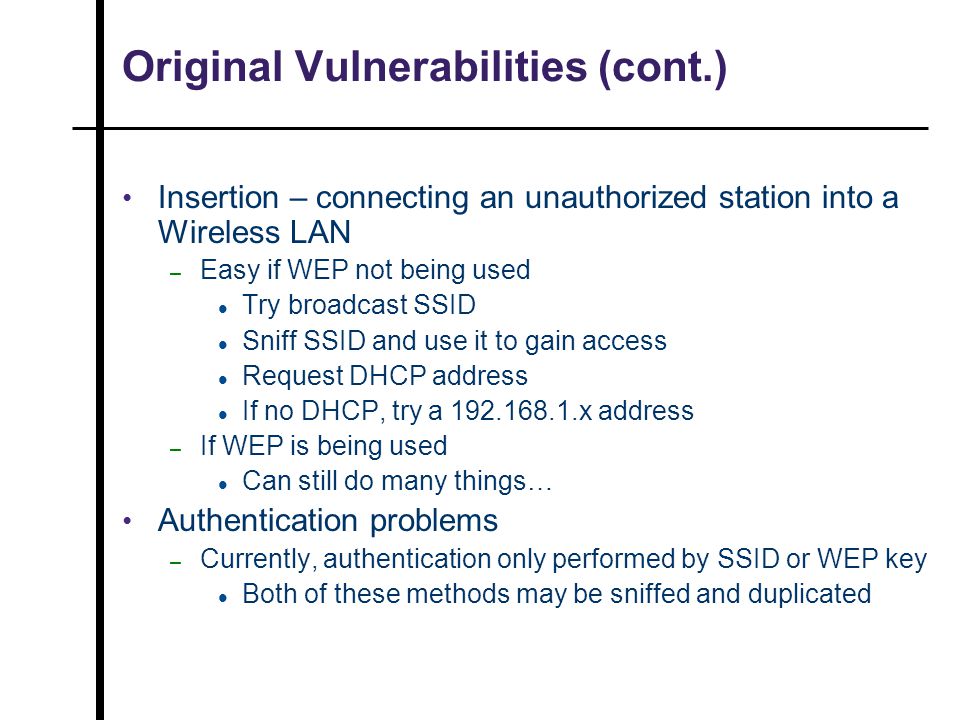 Original Vulnerabilities (cont.)

• Insertion – connecting an unauthorized station into a Wireless LAN
  – Easy if WEP not being used
    • Try broadcast SSID
    • Sniff SSID and use it to gain access
    • Request DHCP address
    • If no DHCP, try a 192.168.1.x address
  – If WEP is being used
    • Can still do many things…
• Authentication problems
  – Currently, authentication only performed by SSID or WEP key
    • Both of these methods may be sniffed and duplicated